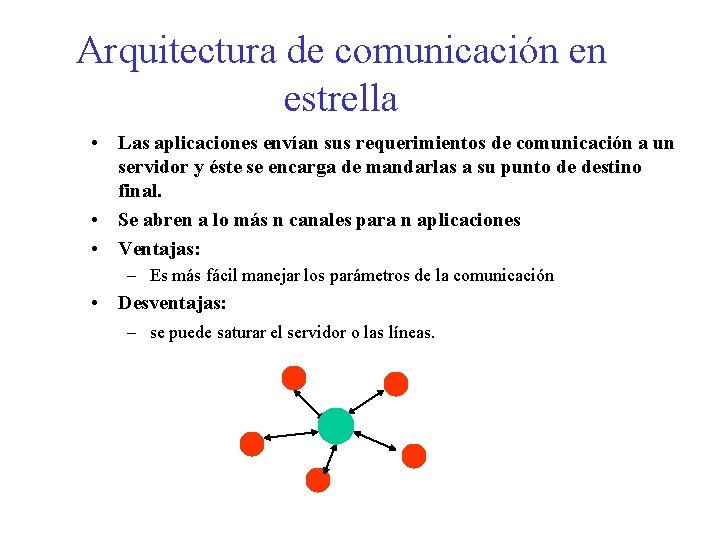 Arquitectura de comunicación en estrella

• Las aplicaciones envían sus requerimientos de comunicación a un servidor y éste se encarga de mandarlas a su punto de destino final.
• Se abren a lo más n canales para n aplicaciones
• Ventajas:
– Es más fácil manejar los parámetros de la comunicación
• Desventajas:
– se puede saturar el servidor o las líneas.